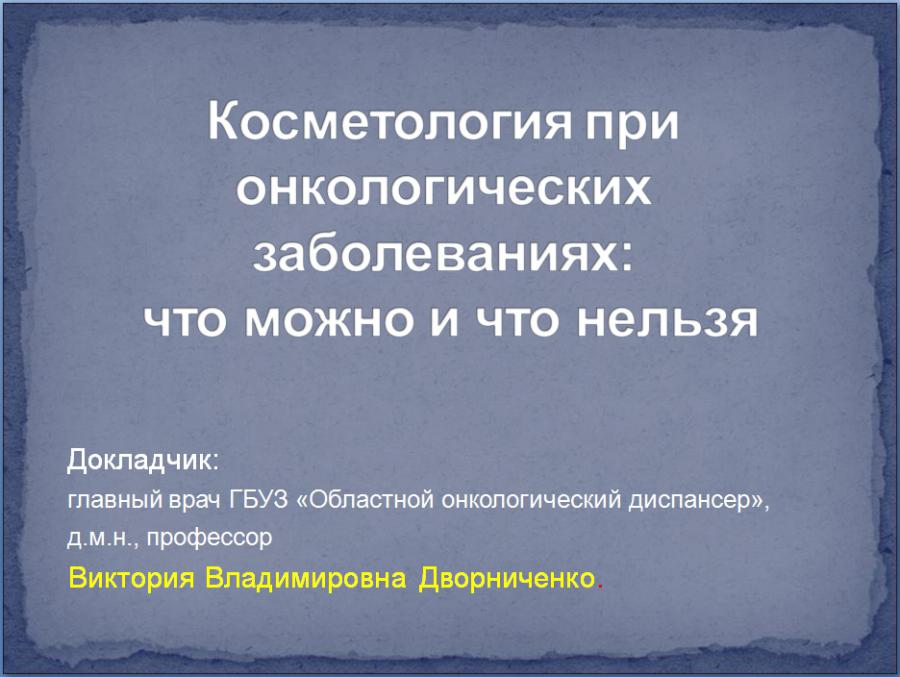 Косметология при онкологических заболеваниях:
что можно и что нельзя

Докладчик:
главный врач ГБУЗ «Областной онкологический диспансер»,
д.м.н., профессор
Виктория Владимировна Дворниченко.